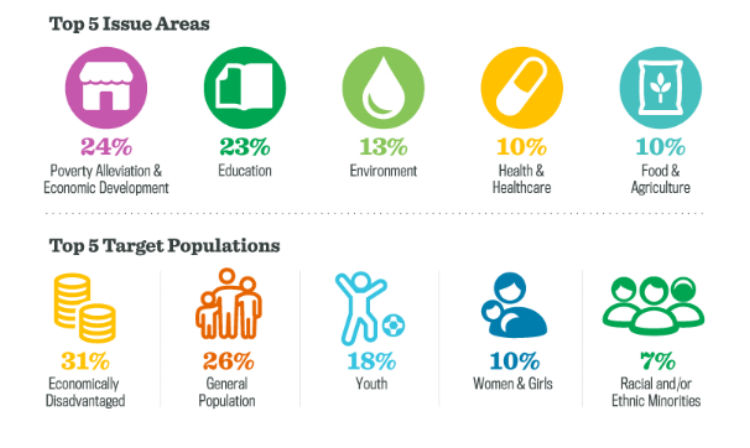 Top 5 Issue Areas

24%
Poverty Alleviation & Economic Development

23%
Education

13%
Environment

10%
Health & Healthcare

10%
Food & Agriculture

Top 5 Target Populations

31%
Economically Disadvantaged

26%
General Population

18%
Youth

10%
Women & Girls

7%
Racial and/or Ethnic Minorities